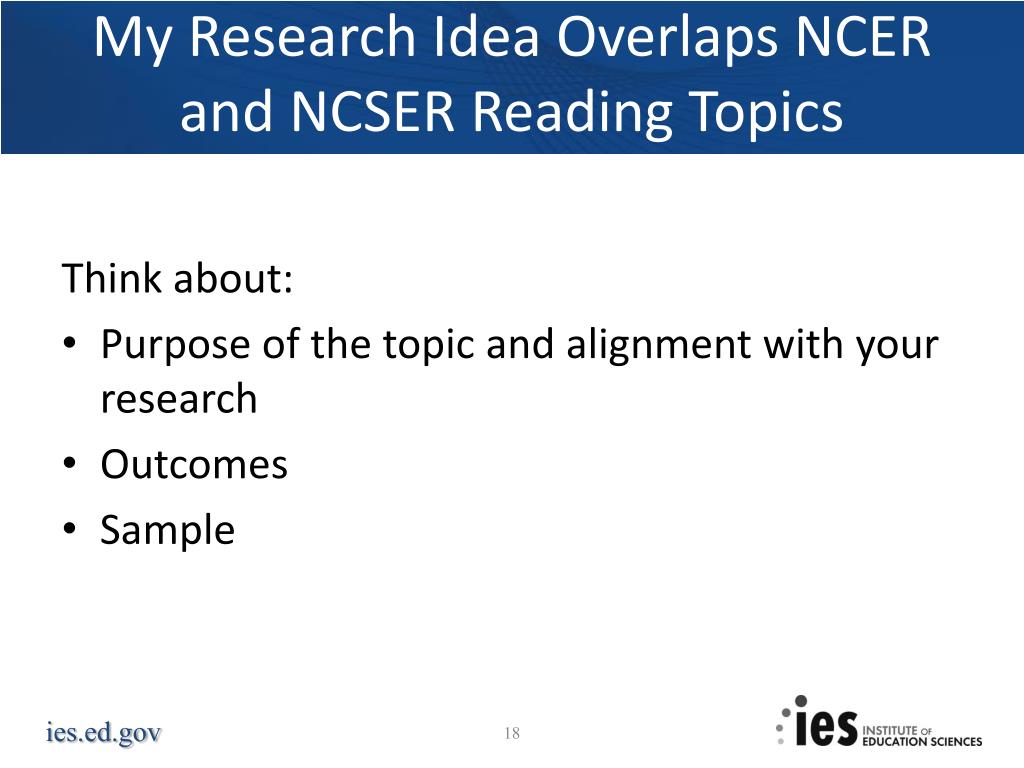 My Research Idea Overlaps NCER and NCSER Reading Topics

Think about:
• Purpose of the topic and alignment with your research
• Outcomes
• Sample

ies.ed.gov

18

ies INSTITUTE OF EDUCATION SCIENCES